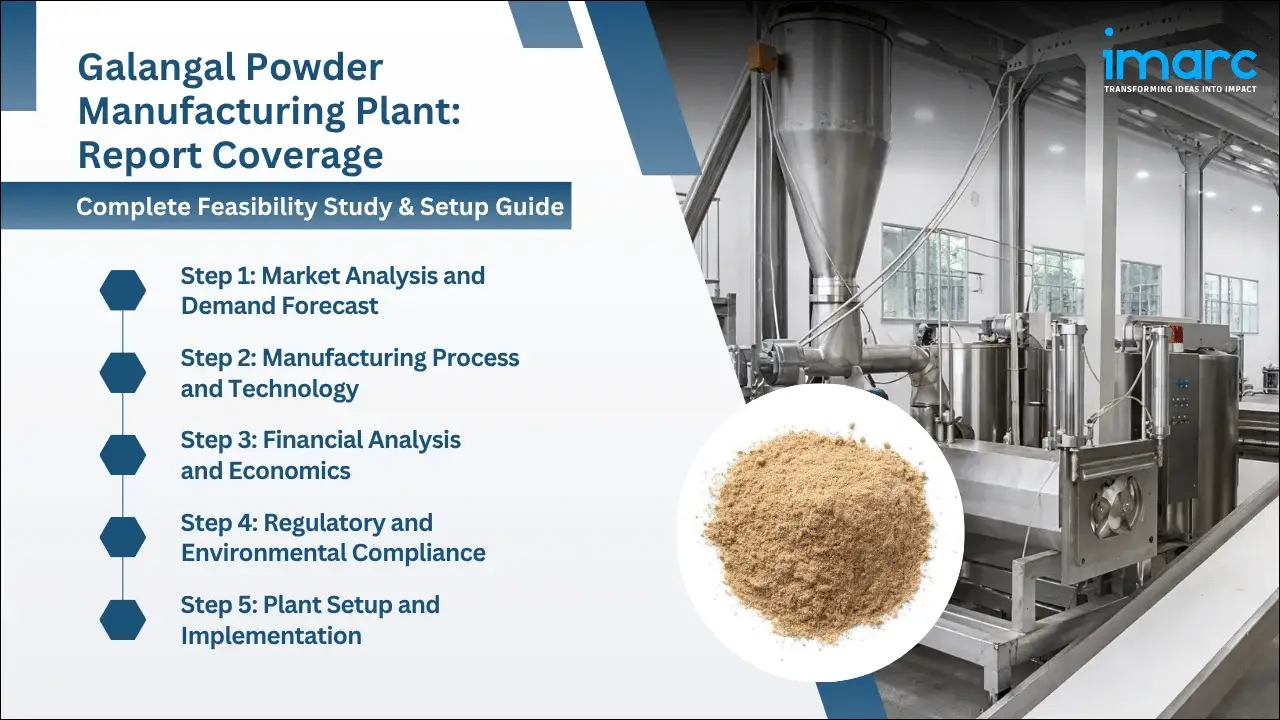 Galangal Powder Manufacturing Plant: Report Coverage

Complete Feasibility Study & Setup Guide

Step 1: Market Analysis and Demand Forecast

Step 2: Manufacturing Process and Technology

Step 3: Financial Analysis and Economics

Step 4: Regulatory and Environmental Compliance

Step 5: Plant Setup and Implementation

imarc
TRANSFORMING IDEAS INTO IMPACT